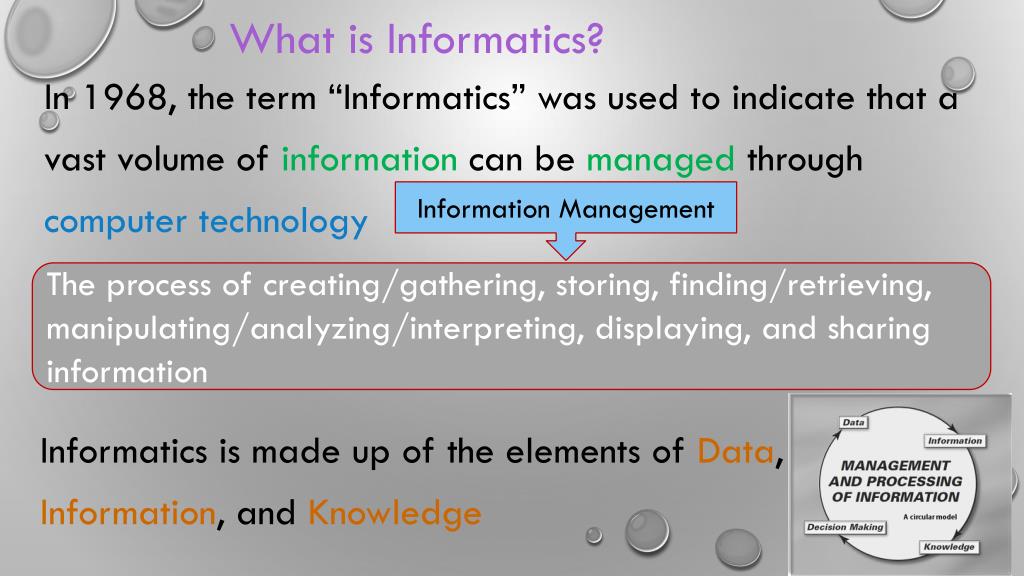 What is Informatics?

In 1968, the term “Informatics” was used to indicate that a vast volume of information can be managed through computer technology

Information Management

The process of creating/gathering, storing, finding/retrieving, manipulating/analyzing/interpreting, displaying, and sharing information

Informatics is made up of the elements of Data, Information, and Knowledge

Data
Information
MANAGEMENT AND PROCESSING OF INFORMATION
A circular model
Decision Making
Knowledge